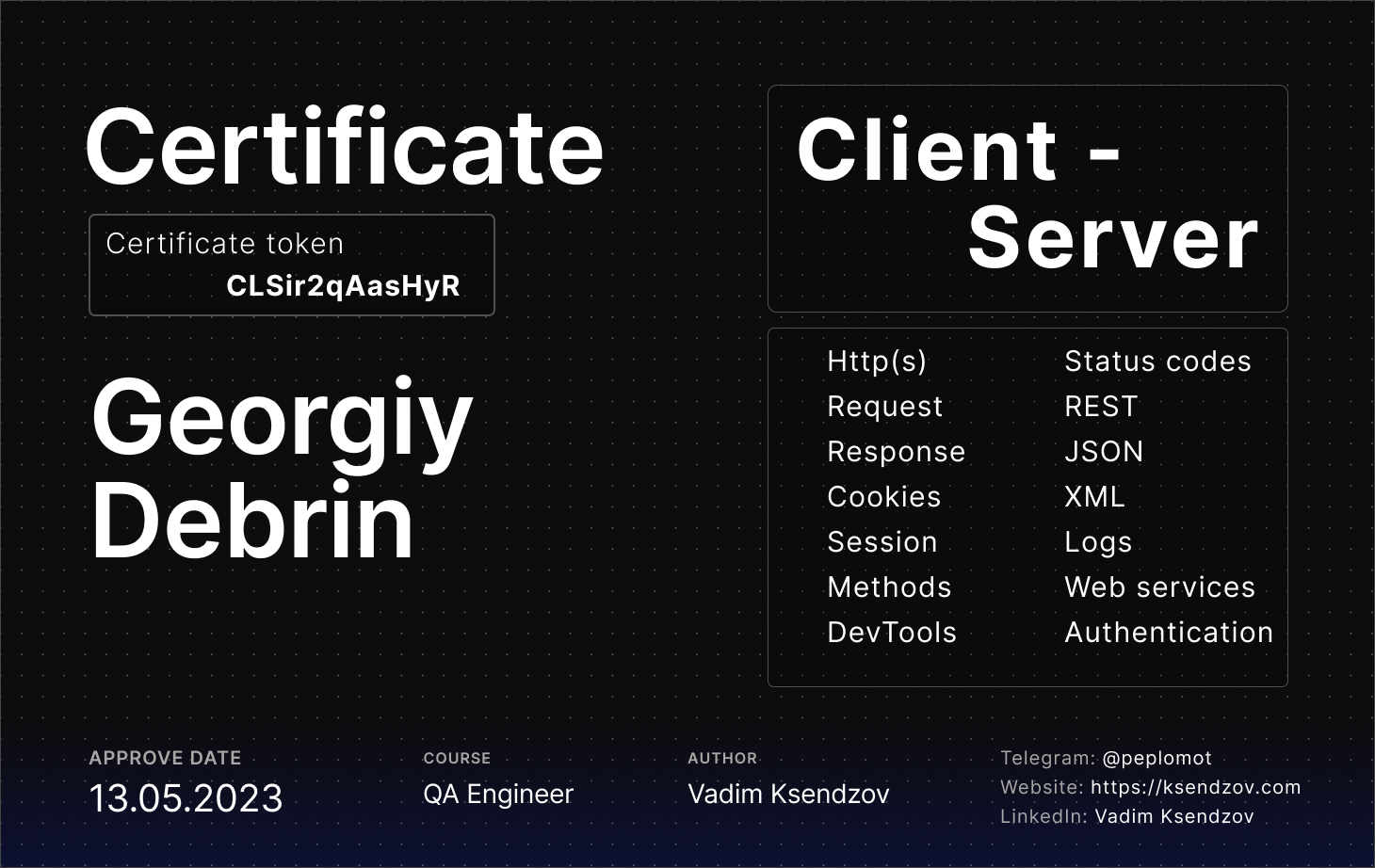 Certificate

Certificate token
CLSir2qAasHyR

Georgiy
Debrin

Client - Server

Http(s)
Request
Response
Cookies
Session
Methods
DevTools

Status codes
REST
JSON
XML
Logs
Web services
Authentication

APPROVE DATE
13.05.2023

COURSE
QA Engineer

AUTHOR
Vadim Ksendzov

Telegram: @peplomot
Website: https://ksendzov.com
LinkedIn: Vadim Ksendzov